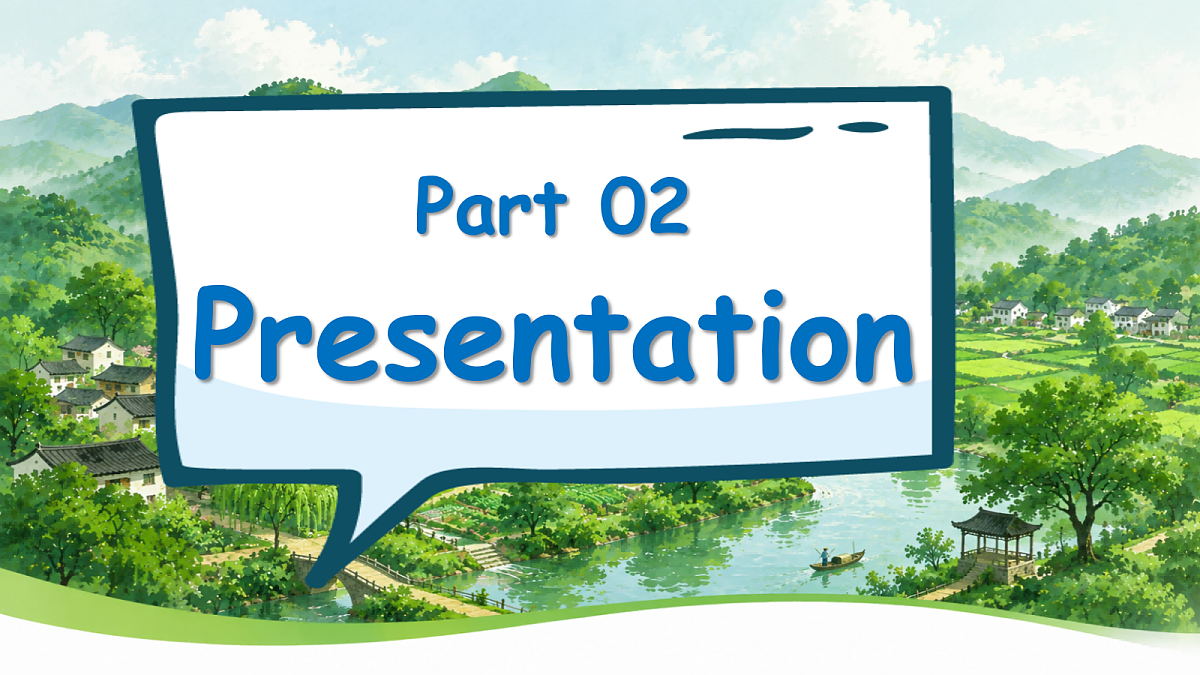 Part 02
Presentation